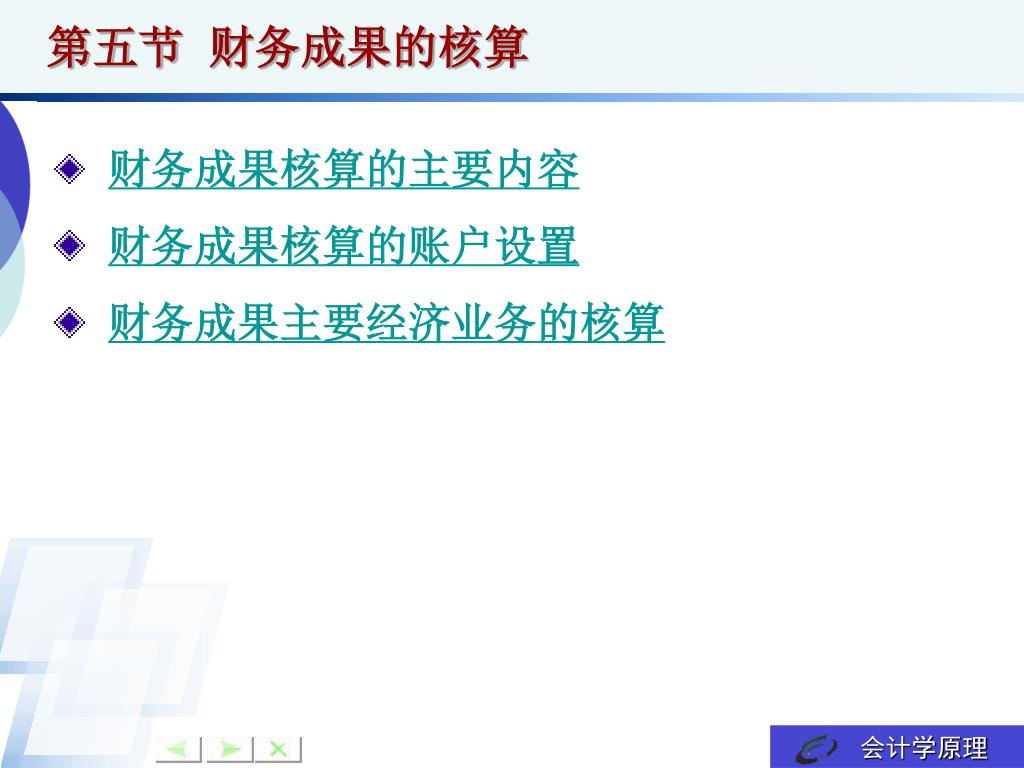 第五节 财务成果的核算

财务成果核算的主要内容

财务成果核算的账户设置

财务成果主要经济业务的核算

会计学原理